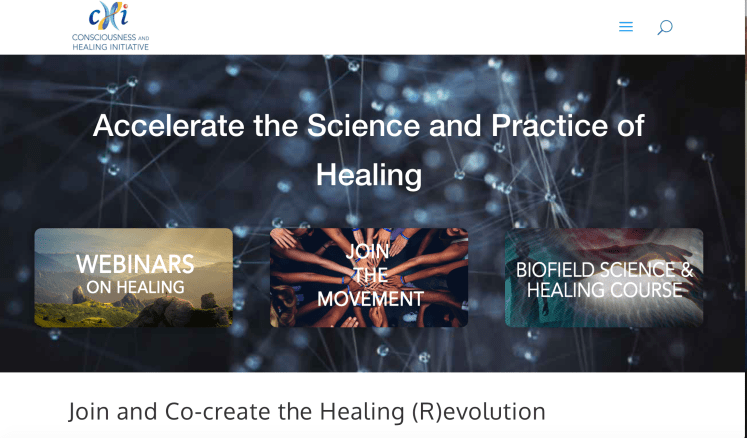 cHi
CONSCIOUSNESS AND
HEALING INITIATIVE

Accelerate the Science and Practice of Healing

WEBINARS
ON HEALING

JOIN
THE
MOVEMENT

BIOFIELD SCIENCE &
HEALING COURSE

Join and Co-create the Healing (R)evolution